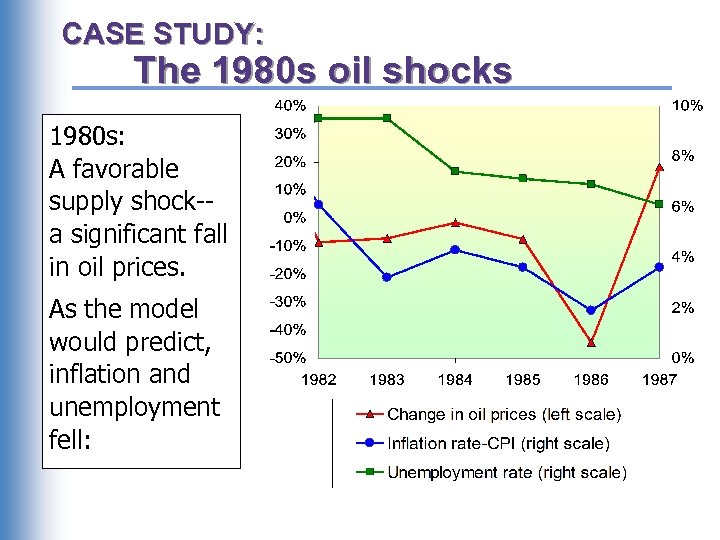 CASE STUDY:
The 1980s oil shocks

1980s:
A favorable supply shock-- a significant fall in oil prices.

As the model would predict, inflation and unemployment fell:

40%
30%
20%
10%
0%
-10%
-20%
-30%
-40%
-50%

10%
8%
6%
4%
2%
0%

1982 1983 1984 1985 1986 1987

Change in oil prices (left scale)
Inflation rate-CPI (right scale)
Unemployment rate (right scale)